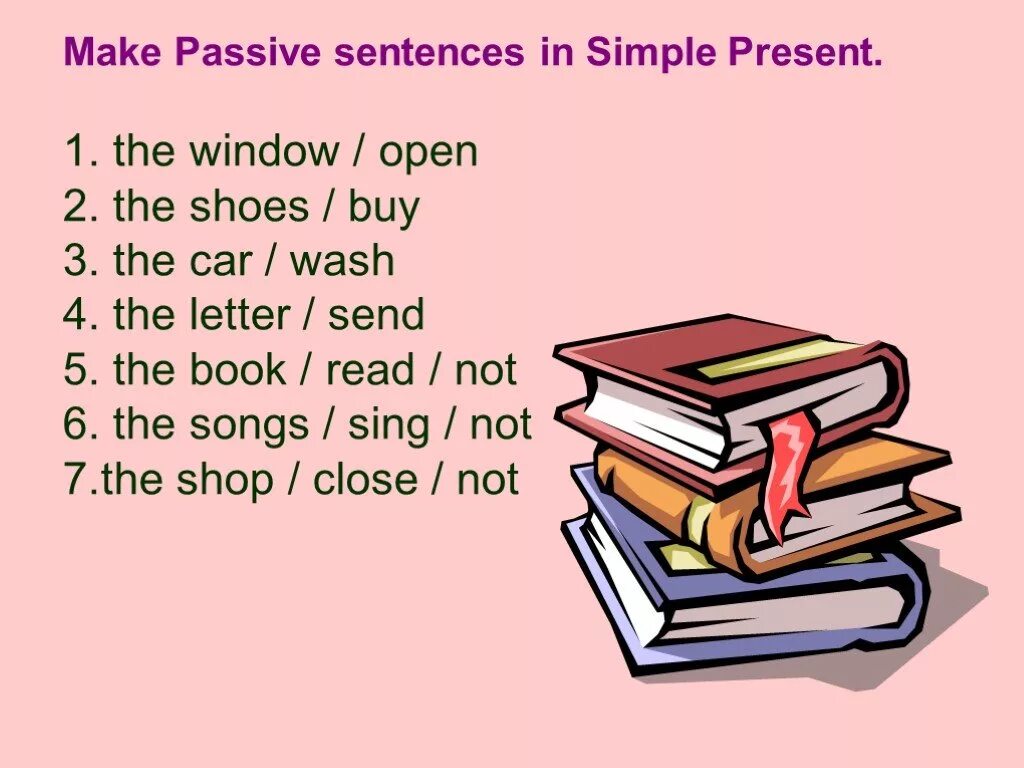 Make Passive sentences in Simple Present.

1. the window / open
2. the shoes / buy
3. the car / wash
4. the letter / send
5. the book / read / not
6. the songs / sing / not
7.the shop / close / not